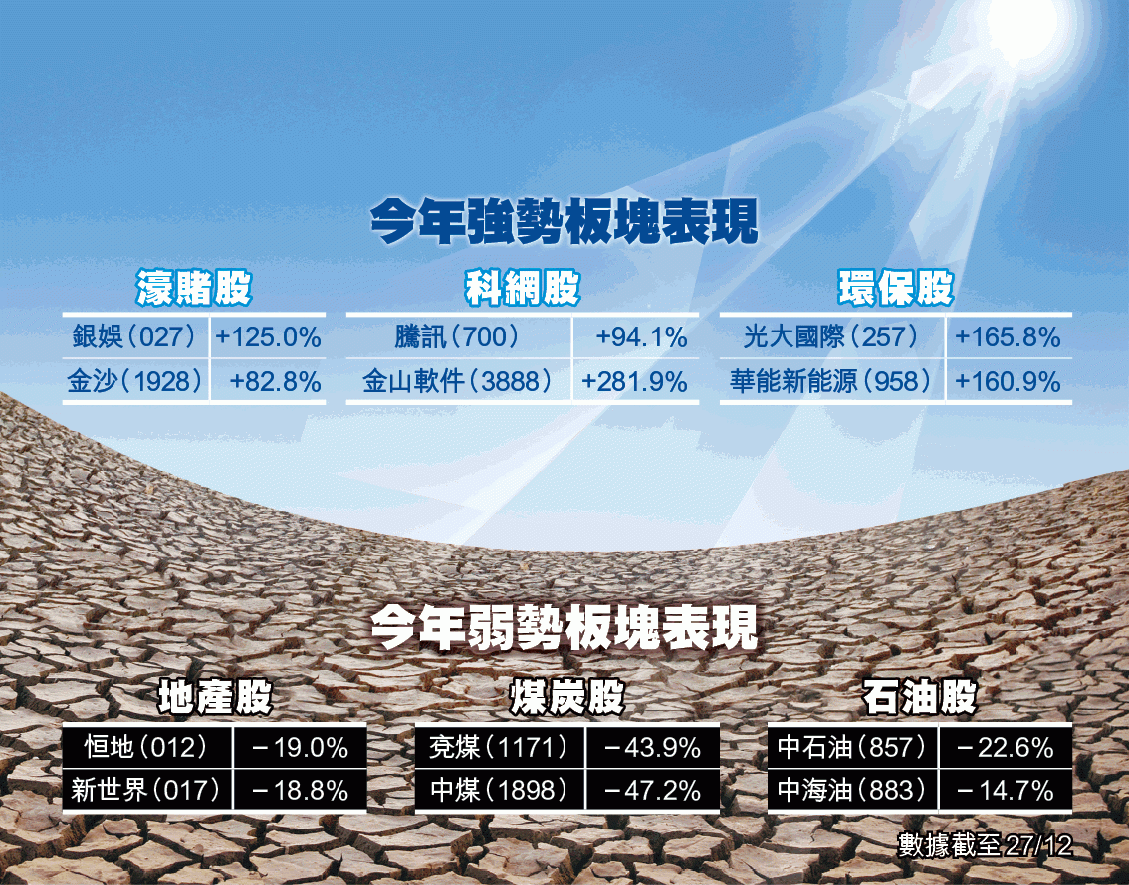 今年強勢板塊表現

濠賭股

| 銀娛(027) | +125.0% |
|---|---|
| 金沙(1928) | +82.8% |

科網股

| 騰訊(700) | +94.1% |
|---|---|
| 金山軟件(3888) | +281.9% |

環保股

| 光大國際(257) | +165.8% |
|---|---|
| 華能新能源(958) | +160.9% |

今年弱勢板塊表現

地產股

| 恒地(012) | −19.0% |
|---|---|
| 新世界(017) | −18.8% |

煤炭股

| 兗煤(1171) | −43.9% |
|---|---|
| 中煤(1898) | −47.2% |

石油股

| 中石油(857) | −22.6% |
|---|---|
| 中海油(883) | −14.7% |

數據截至27/12